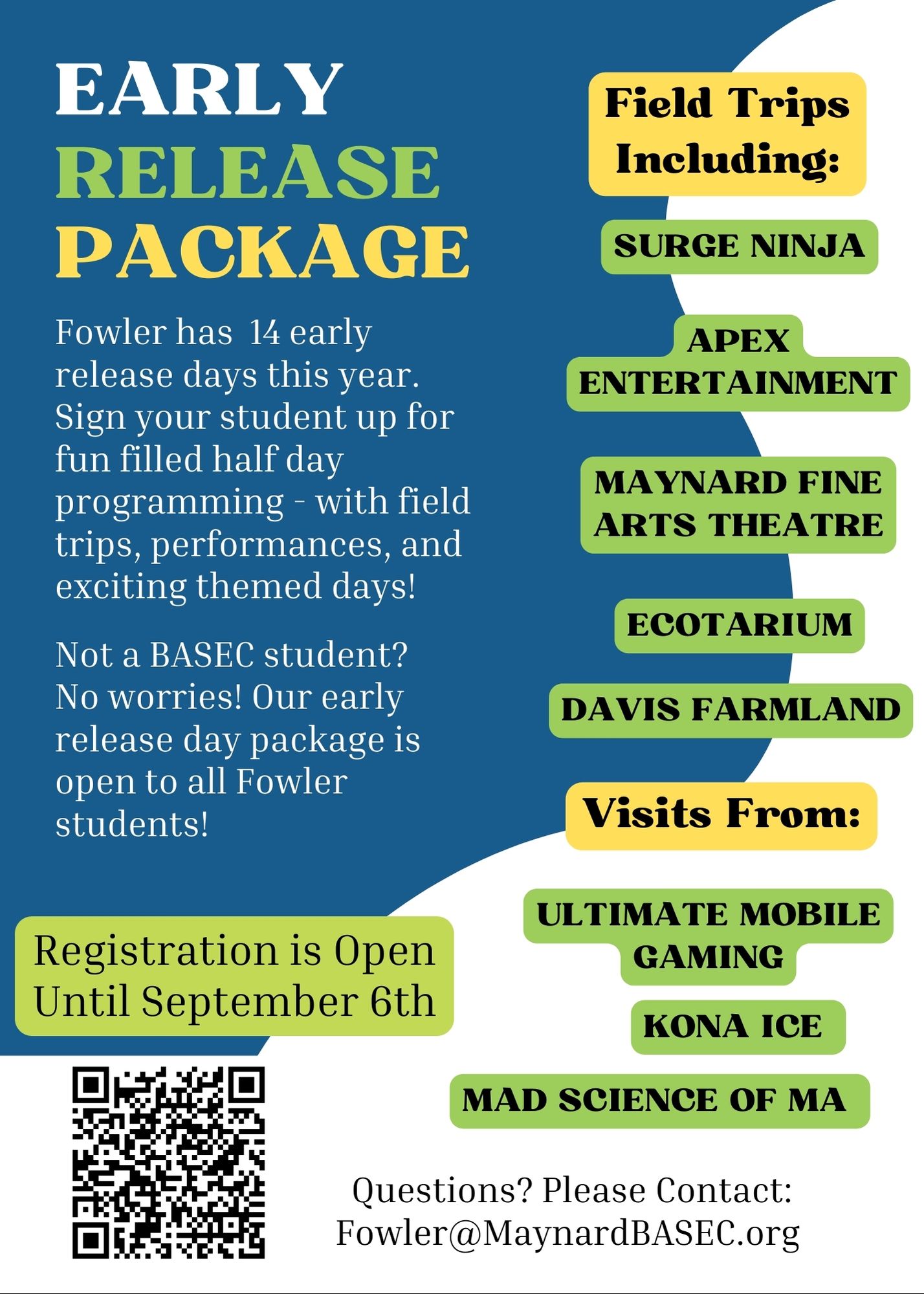 EARLY
RELEASE
PACKAGE

Fowler has 14 early release days this year. Sign your student up for fun filled half day programming - with field trips, performances, and exciting themed days!

Not a BASEC student? No worries! Our early release day package is open to all Fowler students!

Registration is Open Until September 6th

Field Trips Including:

SURGE NINJA

APEX ENTERTAINMENT

MAYNARD FINE ARTS THEATRE

ECOTARIUM

DAVIS FARMLAND

Visits From:

ULTIMATE MOBILE GAMING

KONA ICE

MAD SCIENCE OF MA

Questions? Please Contact:
Fowler@MaynardBASEC.org